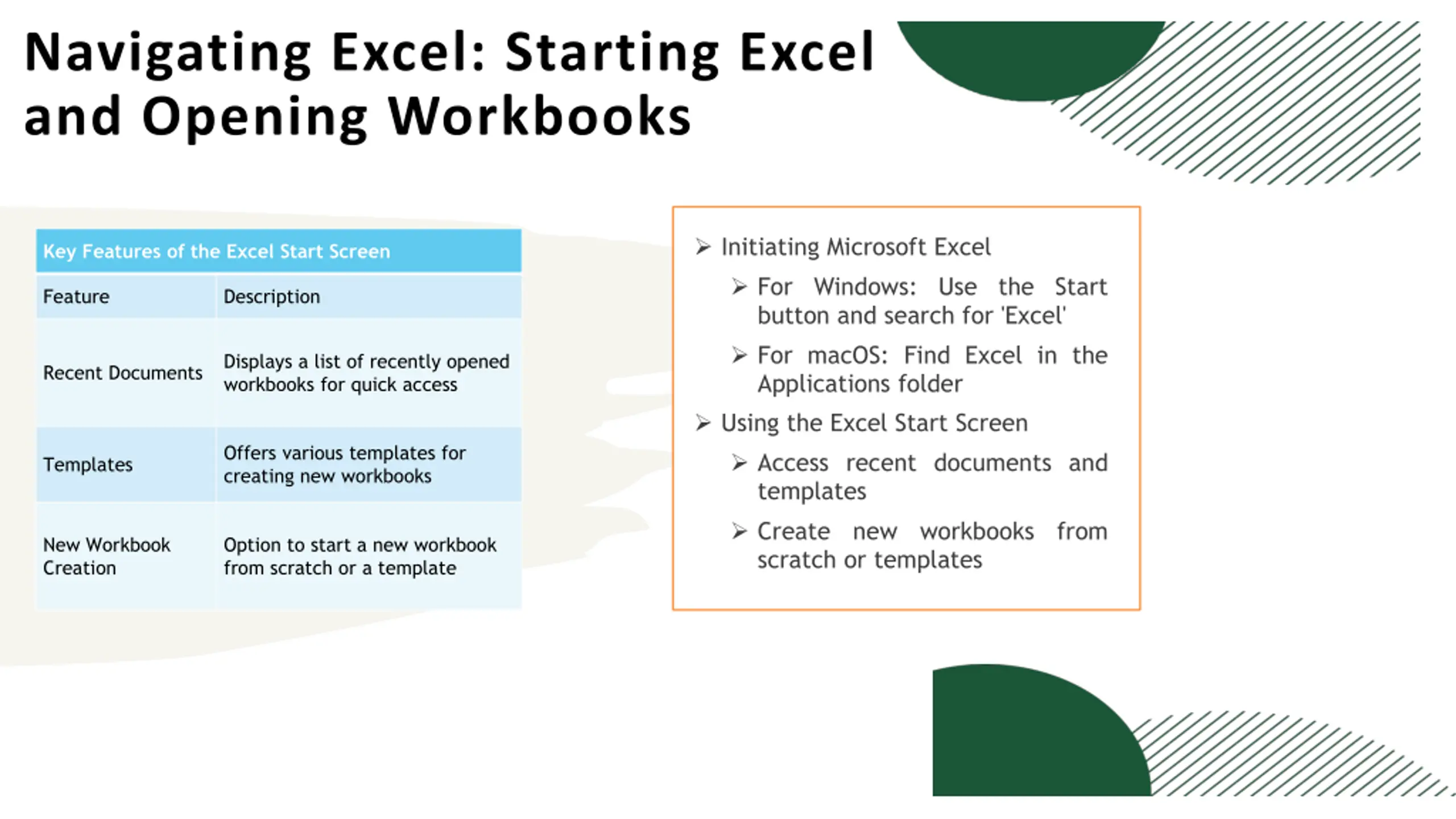 Navigating Excel: Starting Excel and Opening Workbooks

Key Features of the Excel Start Screen

| Feature | Description |
|---|---|
| Recent Documents | Displays a list of recently opened workbooks for quick access |
| Templates | Offers various templates for creating new workbooks |
| New Workbook Creation | Option to start a new workbook from scratch or a template |

➢ Initiating Microsoft Excel
➢ For Windows: Use the Start button and search for 'Excel'
➢ For macOS: Find Excel in the Applications folder
➢ Using the Excel Start Screen
➢ Access recent documents and templates
➢ Create new workbooks from scratch or templates